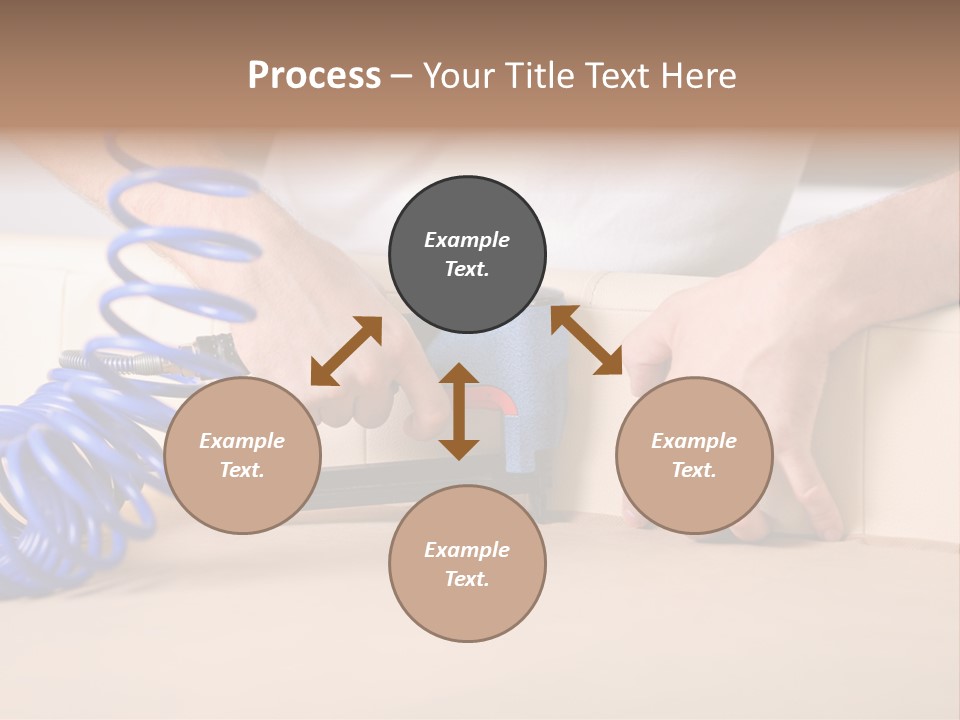 Process – Your Title Text Here

Example Text.

Example Text.

Example Text.

Example Text.